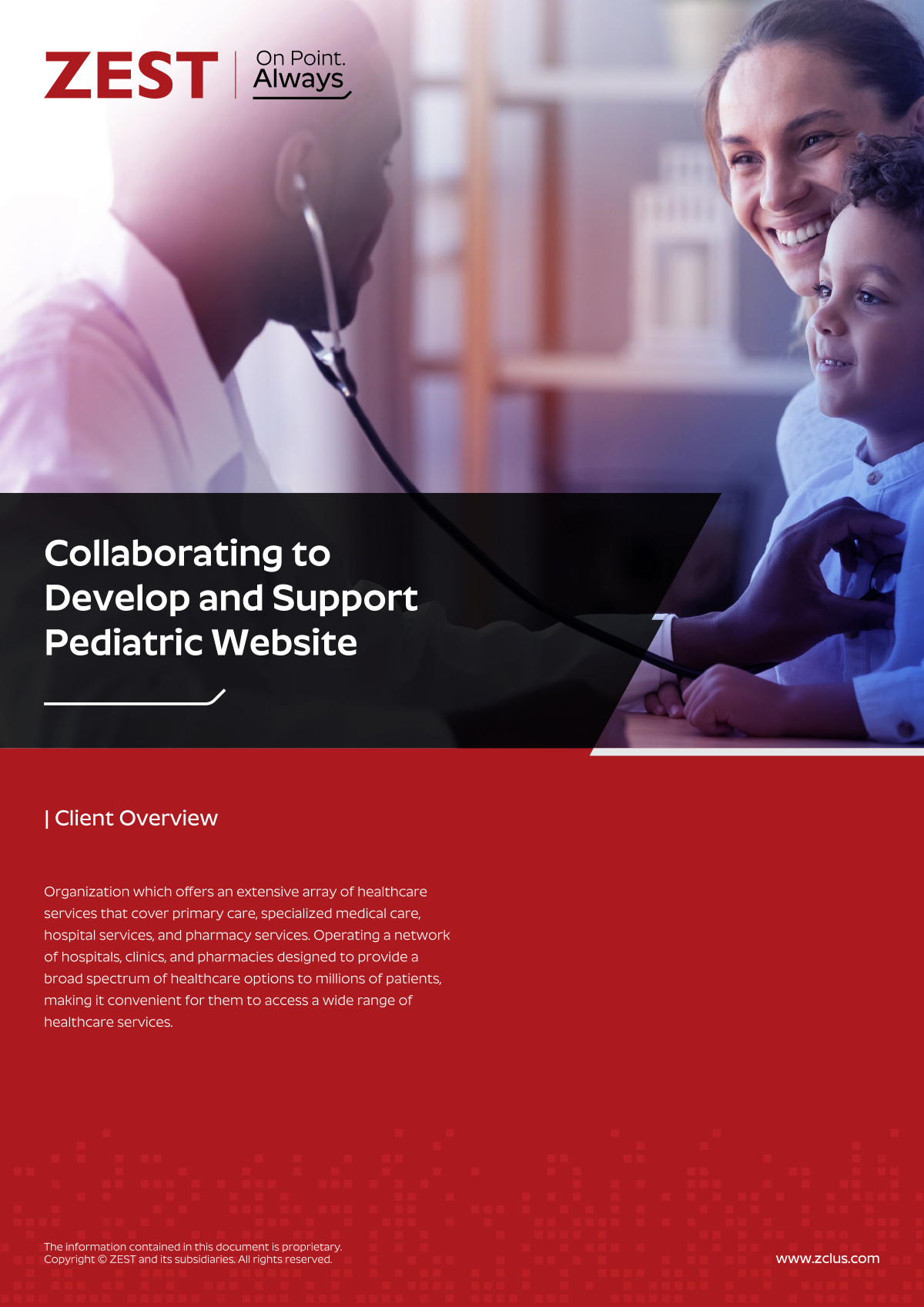 ZEST | On Point. Always

Collaborating to Develop and Support Pediatric Website

| Client Overview

Organization which offers an extensive array of healthcare services that cover primary care, specialized medical care, hospital services, and pharmacy services. Operating a network of hospitals, clinics, and pharmacies designed to provide a broad spectrum of healthcare options to millions of patients, making it convenient for them to access a wide range of healthcare services.

The information contained in this document is proprietary.
Copyright © ZEST and its subsidiaries. All rights reserved.

www.zclus.com